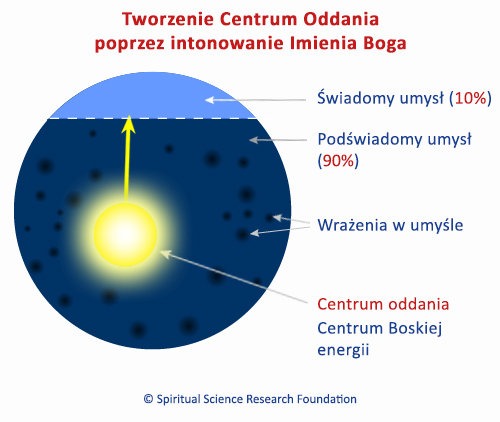 Tworzenie Centrum Oddania poprzez intonowanie Imienia Boga

Świadomy umysł (10%)

Podświadomy umysł (90%)

Wrażenia w umyśle

Centrum oddania
Centrum Boskiej energii

© Spiritual Science Research Foundation